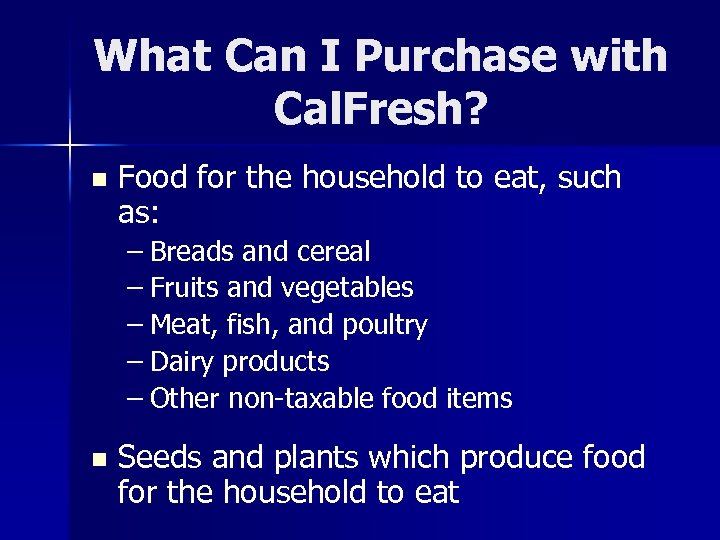 What Can I Purchase with CalFresh?

■ Food for the household to eat, such as:
– Breads and cereal
– Fruits and vegetables
– Meat, fish, and poultry
– Dairy products
– Other non-taxable food items

■ Seeds and plants which produce food for the household to eat